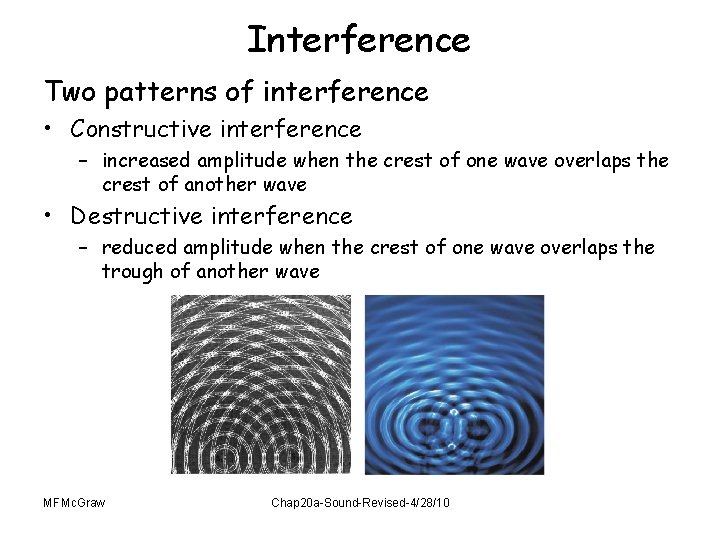 Interference

Two patterns of interference

• Constructive interference
  – increased amplitude when the crest of one wave overlaps the crest of another wave

• Destructive interference
  – reduced amplitude when the crest of one wave overlaps the trough of another wave

MFMcGraw

Chap20a-Sound-Revised-4/28/10